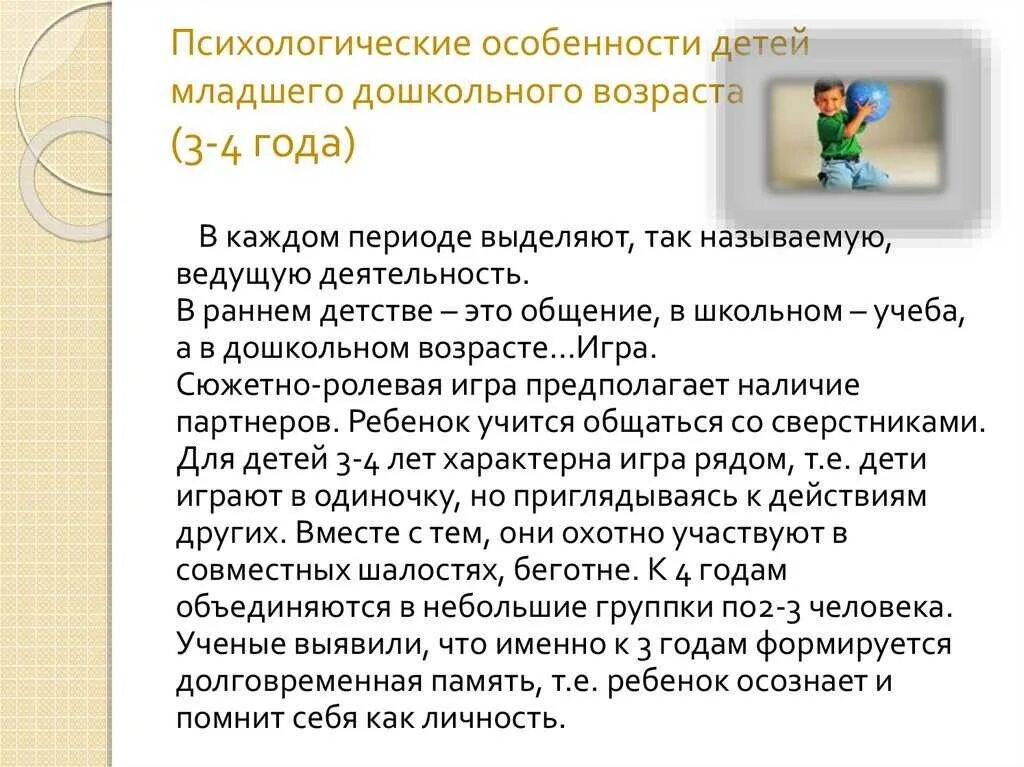 Психологические особенности детей младшего дошкольного возраста (3-4 года)

В каждом периоде выделяют, так называемую, ведущую деятельность.
В раннем детстве – это общение, в школьном – учеба, а в дошкольном возрасте...Игра.
Сюжетно-ролевая игра предполагает наличие партнеров. Ребенок учится общаться со сверстниками. Для детей 3-4 лет характерна игра рядом, т.е. дети играют в одиночку, но приглядываясь к действиям других. Вместе с тем, они охотно участвуют в совместных шалостях, беготне. К 4 годам объединяются в небольшие группки по2-3 человека. Ученые выявили, что именно к 3 годам формируется долговременная память, т.е. ребенок осознает и помнит себя как личность.